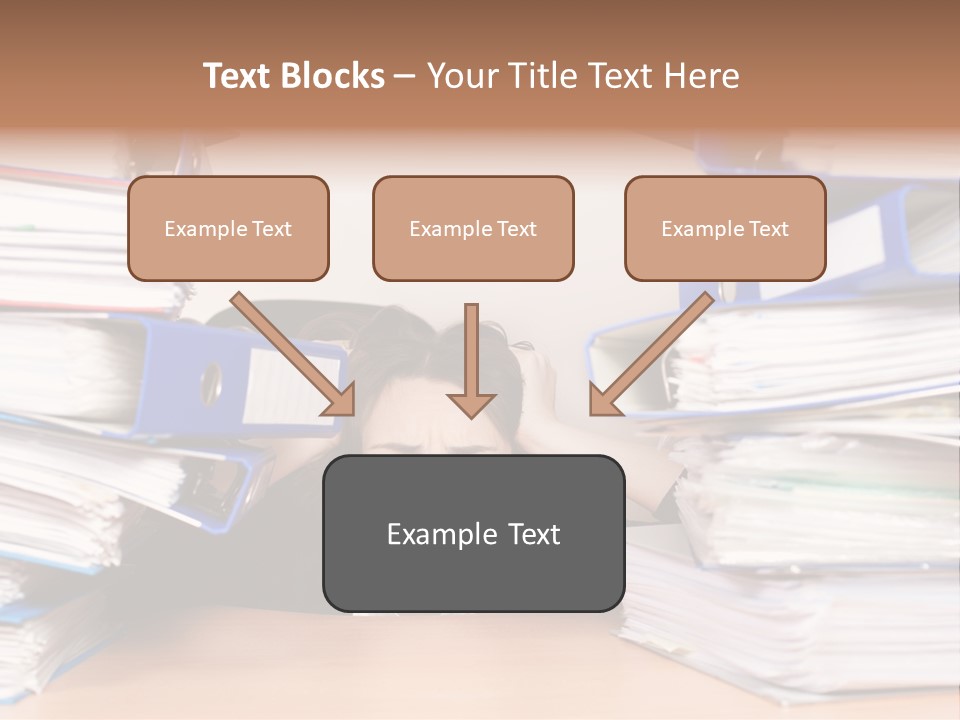 Text Blocks – Your Title Text Here

Example Text

Example Text

Example Text

Example Text